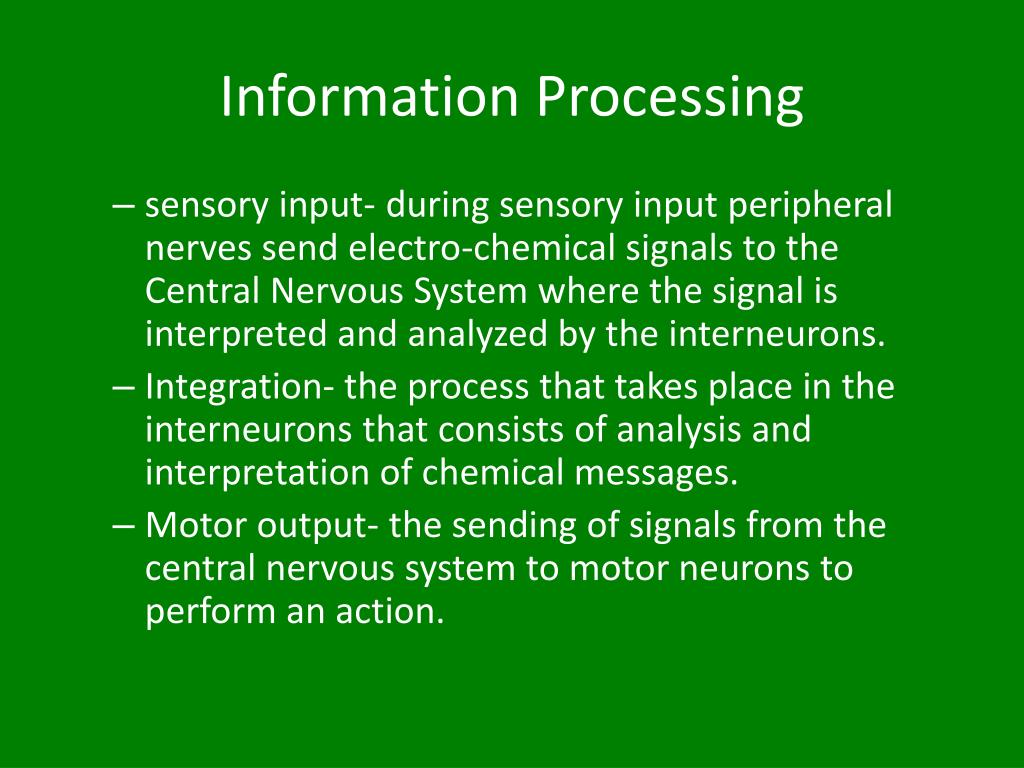 Information Processing

– sensory input- during sensory input peripheral nerves send electro-chemical signals to the Central Nervous System where the signal is interpreted and analyzed by the interneurons.
– Integration- the process that takes place in the interneurons that consists of analysis and interpretation of chemical messages.
– Motor output- the sending of signals from the central nervous system to motor neurons to perform an action.